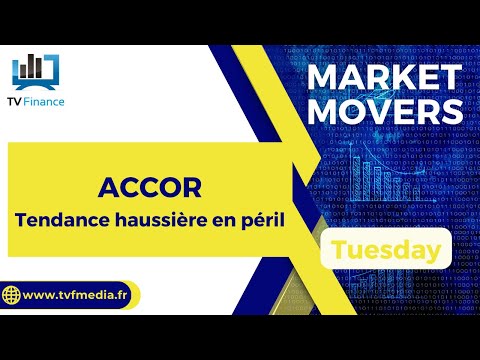 TV Finance

MARKET MOVERS

ACCOR
Tendance haussière en péril

Tuesday

www.tvfmedia.fr